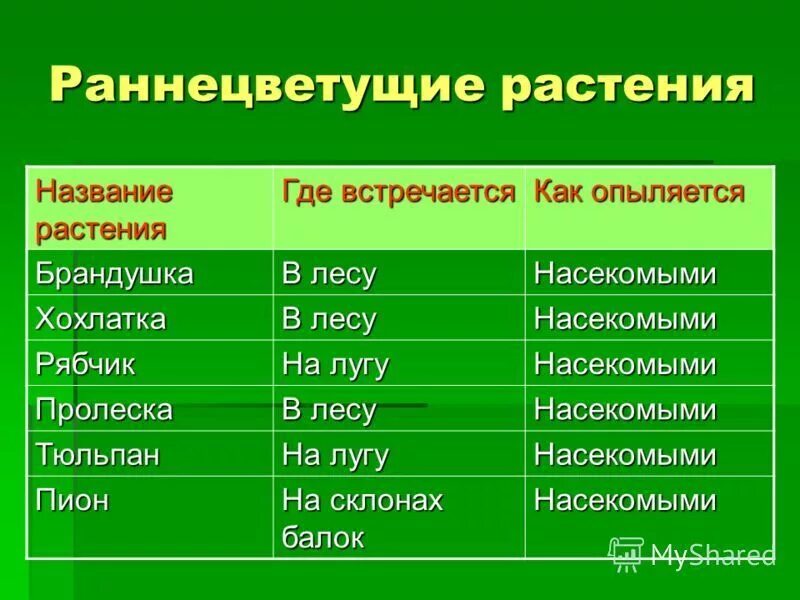 Раннецветущие растения

| Название растения | Где встречается | Как опыляется |
|---|---|---|
| Брандушка | В лесу | Насекомыми |
| Хохлатка | В лесу | Насекомыми |
| Рябчик | На лугу | Насекомыми |
| Пролеска | В лесу | Насекомыми |
| Тюльпан | На лугу | Насекомыми |
| Пион | На склонах балок | Насекомыми |

MyShared